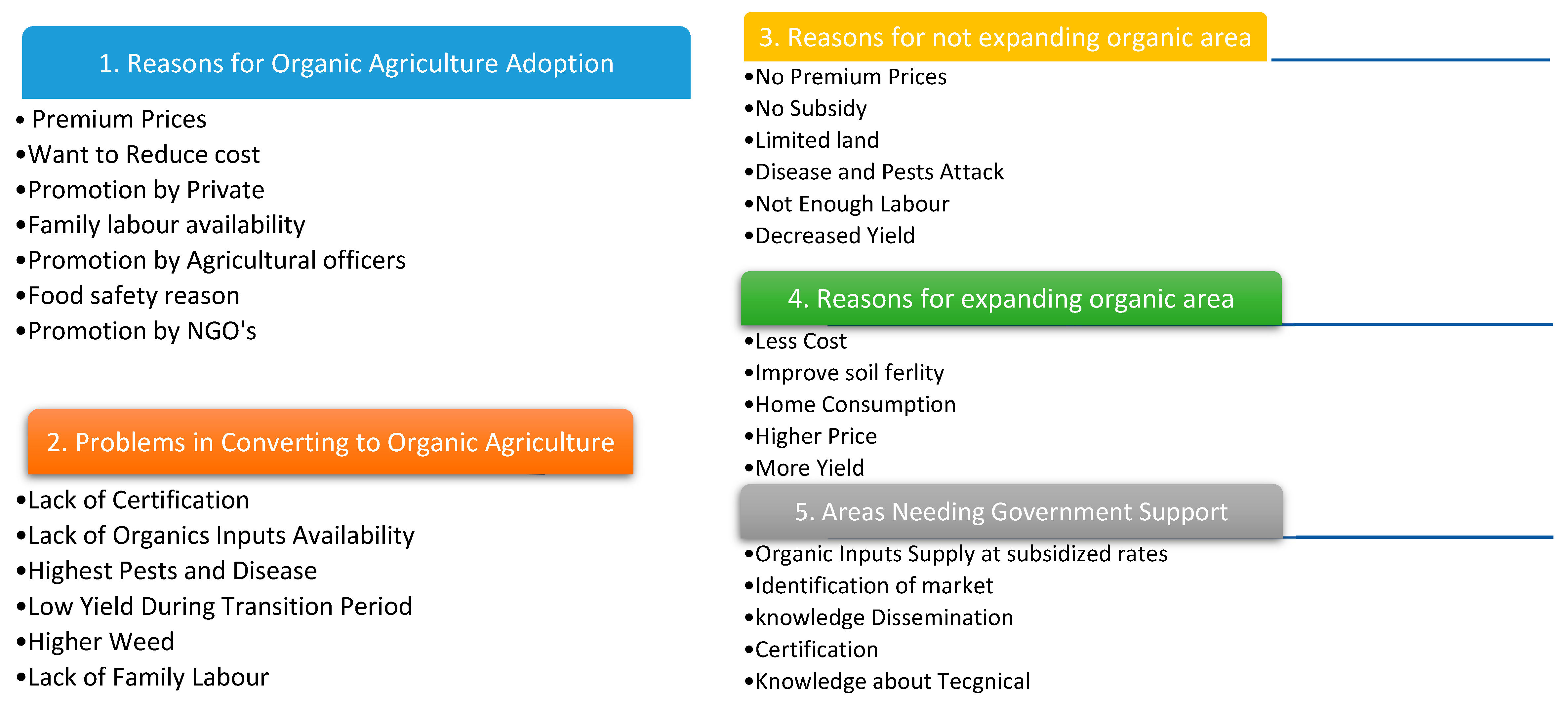 1. Reasons for Organic Agriculture Adoption

• Premium Prices
•Want to Reduce cost
•Promotion by Private
•Family labour availability
•Promotion by Agricultural officers
•Food safety reason
•Promotion by NGO's

2. Problems in Converting to Organic Agriculture

•Lack of Certification
•Lack of Organics Inputs Availability
•Highest Pests and Disease
•Low Yield During Transition Period
•Higher Weed
•Lack of Family Labour

3. Reasons for not expanding organic area

•No Premium Prices
•No Subsidy
•Limited land
•Disease and Pests Attack
•Not Enough Labour
•Decreased Yield

4. Reasons for expanding organic area

•Less Cost
•Improve soil ferlity
•Home Consumption
•Higher Price
•More Yield

5. Areas Needing Government Support

•Organic Inputs Supply at subsidized rates
•Identification of market
•knowledge Dissemination
•Certification
•Knowledge about Tecgnical